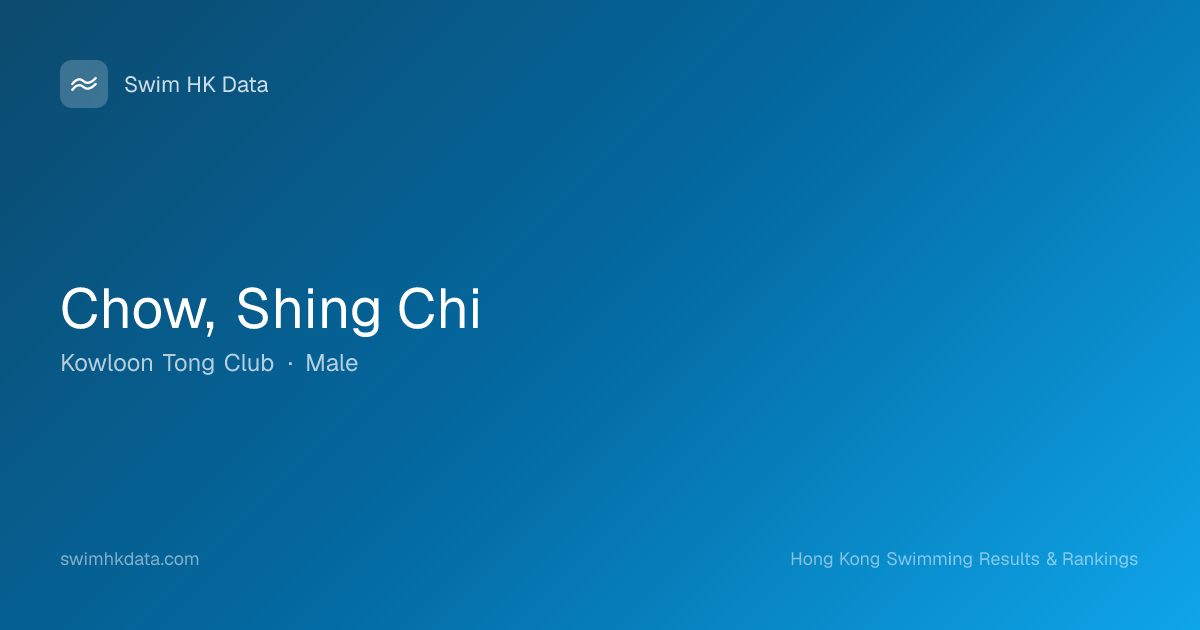 Swim HK Data

Chow, Shing Chi

Kowloon Tong Club · Male

swimhkdata.com

Hong Kong Swimming Results & Rankings